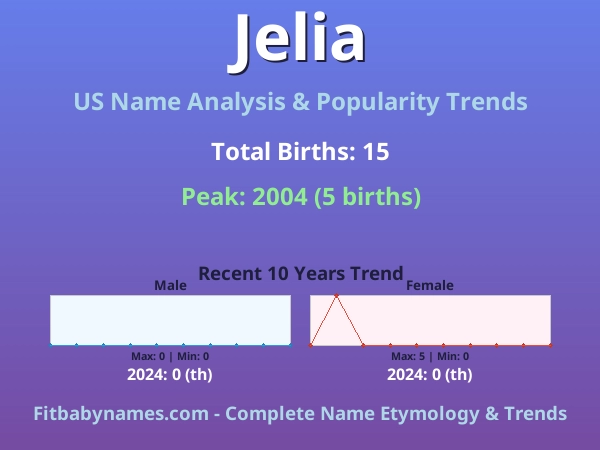 Jelia

US Name Analysis & Popularity Trends

Total Births: 15

Peak: 2004 (5 births)

Recent 10 Years Trend

Male

Max: 0 | Min: 0

2024: 0 (th)

Female

Max: 5 | Min: 0

2024: 0 (th)

Fitbabynames.com - Complete Name Etymology & Trends